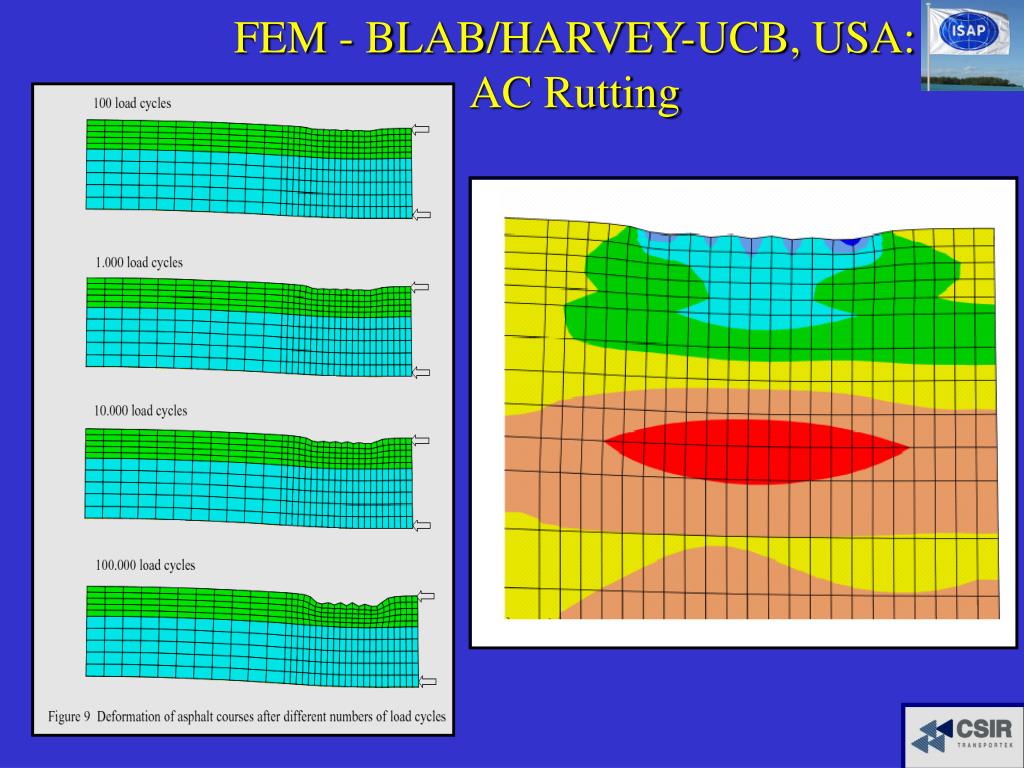 FEM - BLAB/HARVEY-UCB, USA: AC Rutting

ISAP

100 load cycles

1.000 load cycles

10.000 load cycles

100.000 load cycles

Figure 9 Deformation of asphalt courses after different numbers of load cycles

CSIR
TRANSPORTEK